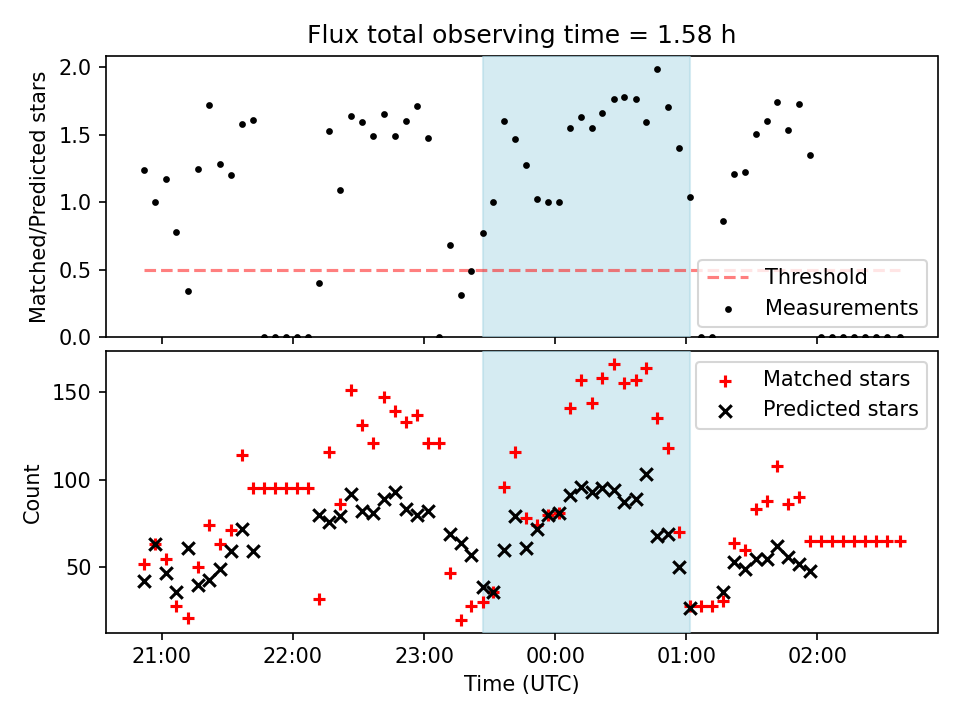 Flux total observing time = 1.58 h

Matched/Predicted stars

2.0
1.5
1.0
0.5
0.0

Threshold
Measurements

Count

150
100
50

Matched stars
Predicted stars

21:00
22:00
23:00
00:00
01:00
02:00

Time (UTC)